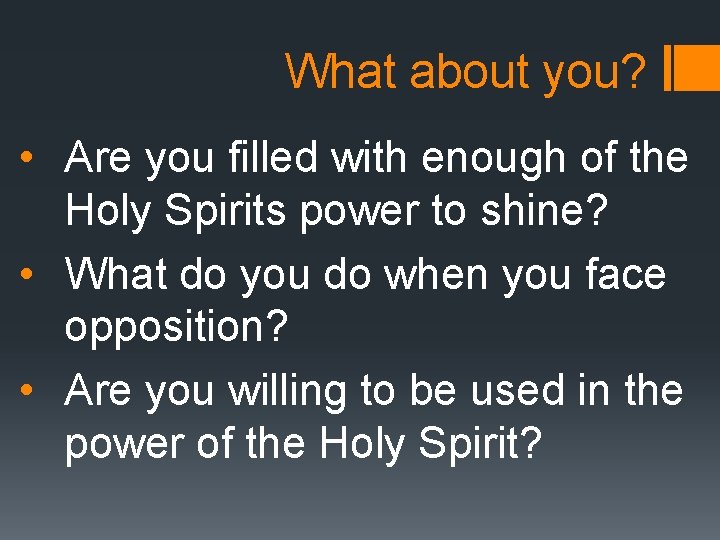 What about you?

• Are you filled with enough of the Holy Spirits power to shine?
• What do you do when you face opposition?
• Are you willing to be used in the power of the Holy Spirit?